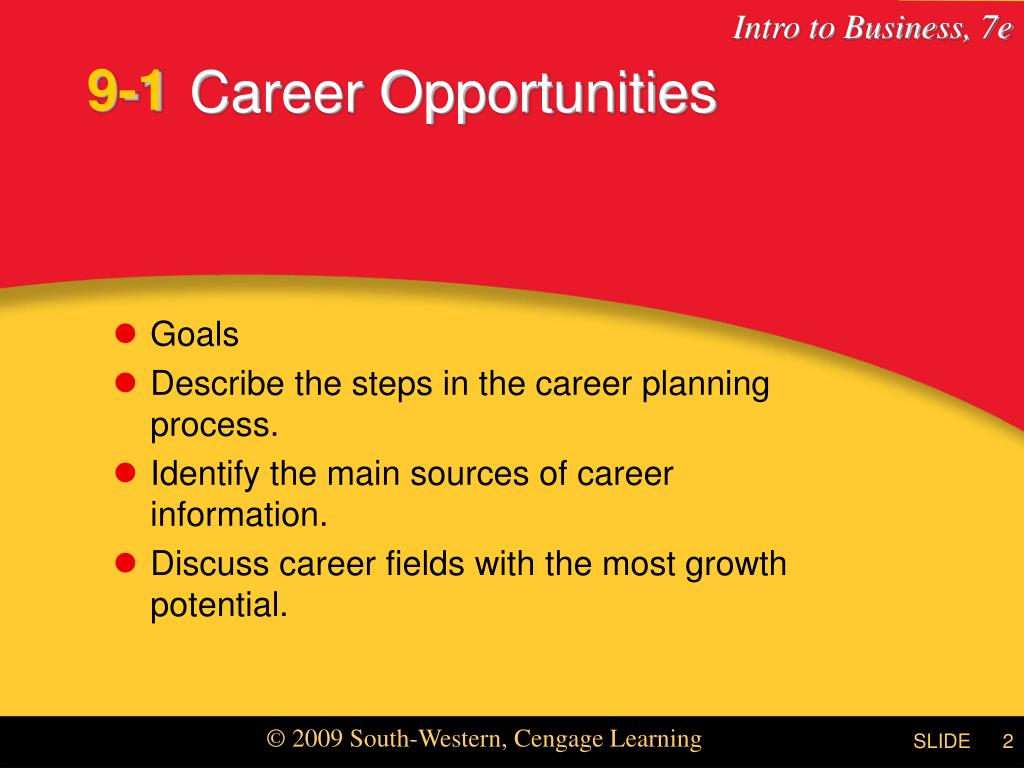 Intro to Business, 7e

9-1 Career Opportunities

- Goals
- Describe the steps in the career planning process.
- Identify the main sources of career information.
- Discuss career fields with the most growth potential.

© 2009 South-Western, Cengage Learning

SLIDE 2